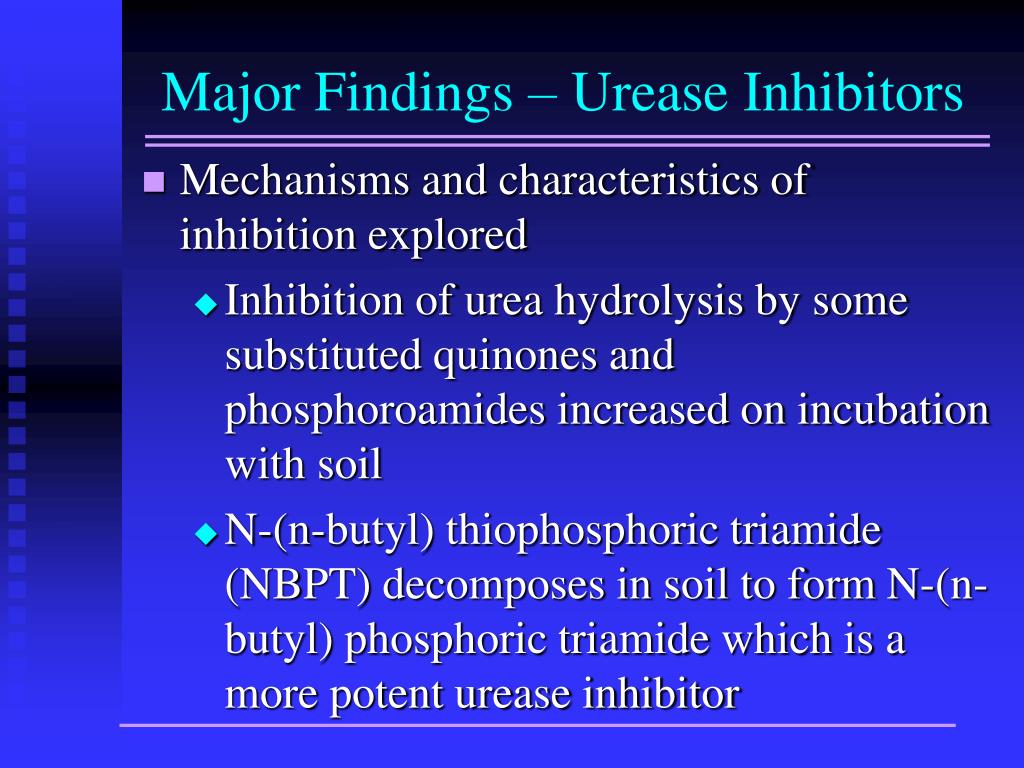 Major Findings – Urease Inhibitors

Mechanisms and characteristics of inhibition explored

Inhibition of urea hydrolysis by some substituted quinones and phosphoroamides increased on incubation with soil

N-(n-butyl) thiophosphoric triamide (NBPT) decomposes in soil to form N-(n-butyl) phosphoric triamide which is a more potent urease inhibitor